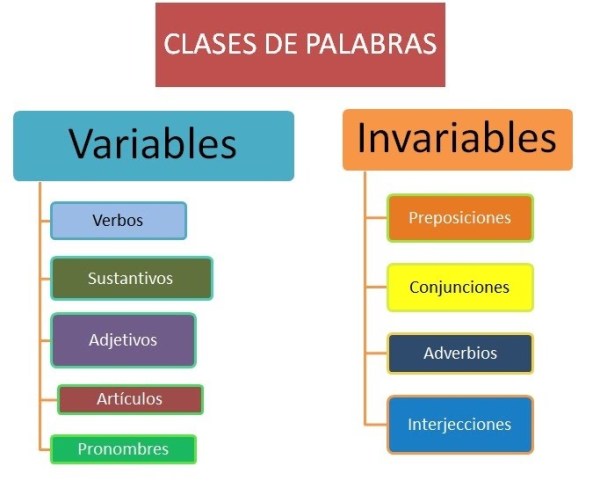 CLASES DE PALABRAS

Variables

Verbos

Sustantivos

Adjetivos

Artículos

Pronombres

Invariables

Preposiciones

Conjunciones

Adverbios

Interjecciones